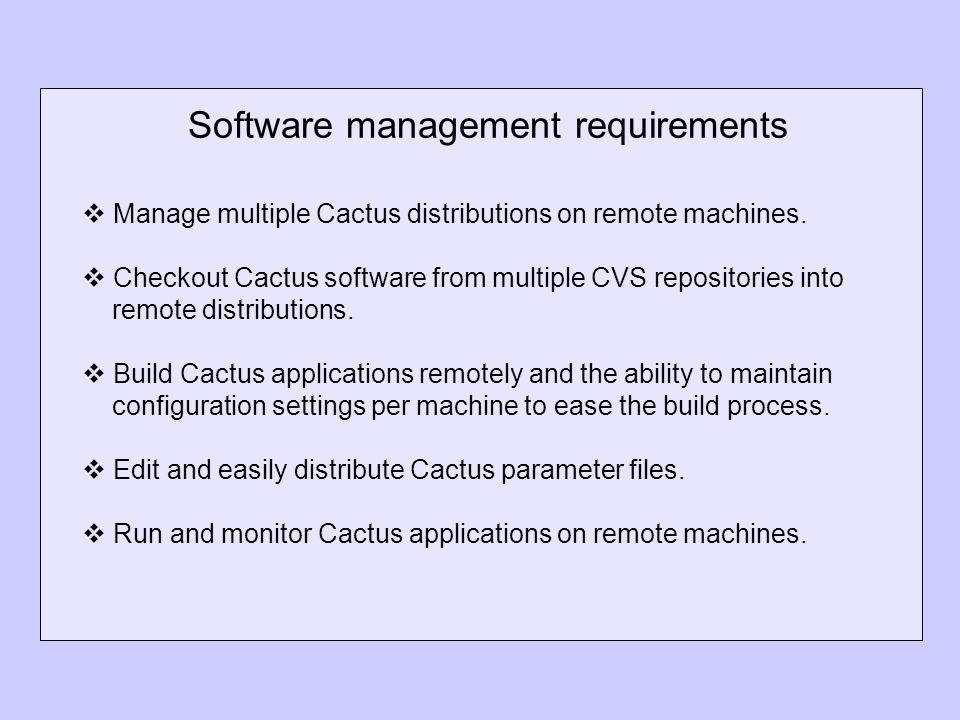 Software management requirements

❖ Manage multiple Cactus distributions on remote machines.

❖ Checkout Cactus software from multiple CVS repositories into remote distributions.

❖ Build Cactus applications remotely and the ability to maintain configuration settings per machine to ease the build process.

❖ Edit and easily distribute Cactus parameter files.

❖ Run and monitor Cactus applications on remote machines.